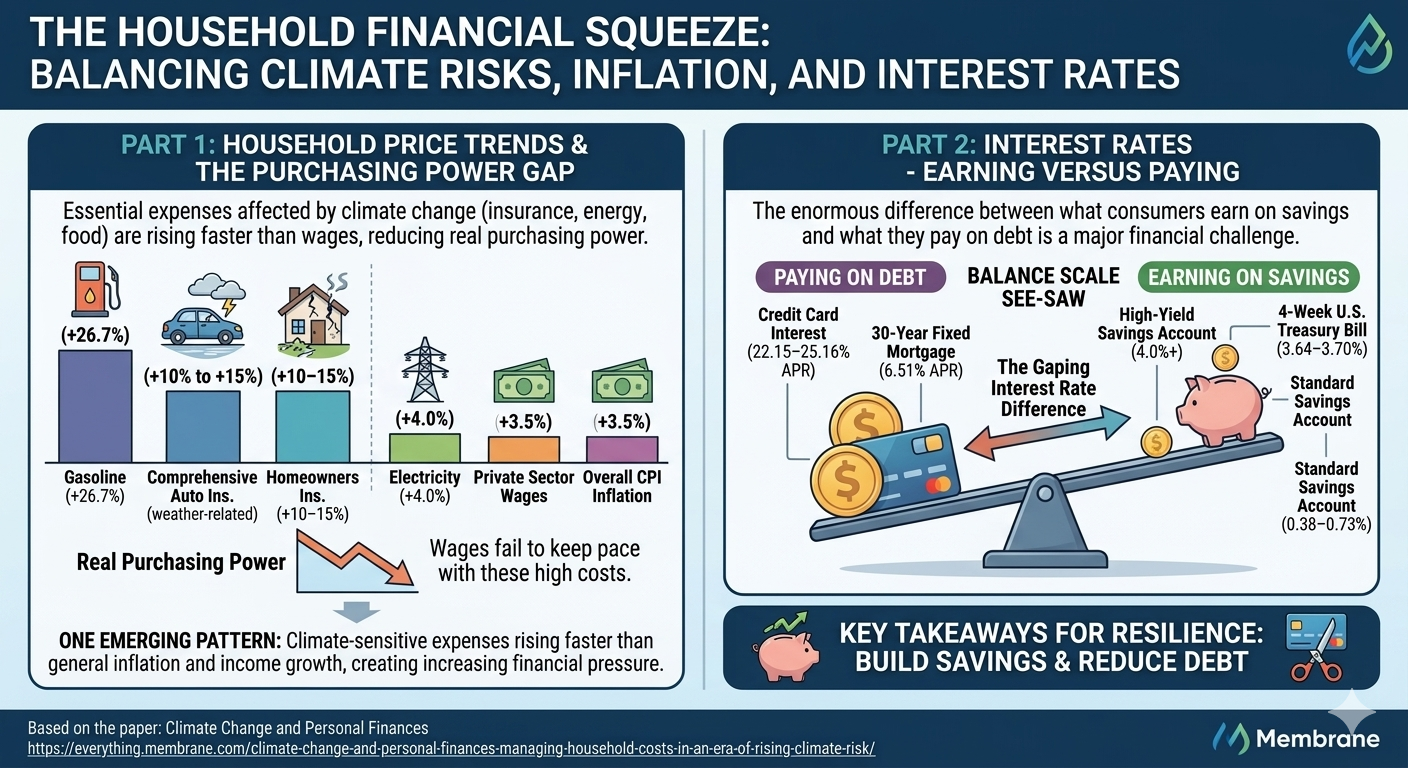 THE HOUSEHOLD FINANCIAL SQUEEZE: BALANCING CLIMATE RISKS, INFLATION, AND INTEREST RATES

PART 1: HOUSEHOLD PRICE TRENDS & THE PURCHASING POWER GAP

Essential expenses affected by climate change (insurance, energy, food) are rising faster than wages, reducing real purchasing power.

(+26.7%)
(+10% to +15%)
(+10–15%)
(+4.0%)
(+3.5%)
(+3.5%)

Gasoline (+26.7%)
Comprehensive Auto Ins. (weather-related)
Homeowners Ins. (+10–15%)
Electricity (+4.0%)
Private Sector Wages
Overall CPI Inflation

Real Purchasing Power
Wages fail to keep pace with these high costs.

ONE EMERGING PATTERN: Climate-sensitive expenses rising faster than general inflation and income growth, creating increasing financial pressure.

PART 2: INTEREST RATES - EARNING VERSUS PAYING

The enormous difference between what consumers earn on savings and what they pay on debt is a major financial challenge.

PAYING ON DEBT
BALANCE SCALE SEE-SAW
EARNING ON SAVINGS

Credit Card Interest (22.15–25.16% APR)
30-Year Fixed Mortgage (6.51% APR)
The Gaping Interest Rate Difference
High-Yield Savings Account (4.0%+)
4-Week U.S. Treasury Bill (3.64–3.70%)
Standard Savings Account
Standard Savings Account (0.38–0.73%)

KEY TAKEAWAYS FOR RESILIENCE: BUILD SAVINGS & REDUCE DEBT

Based on the paper: Climate Change and Personal Finances
https://everything.membrane.com/climate-change-and-personal-finances-managing-household-costs-in-an-era-of-rising-climate-risk/

Membrane